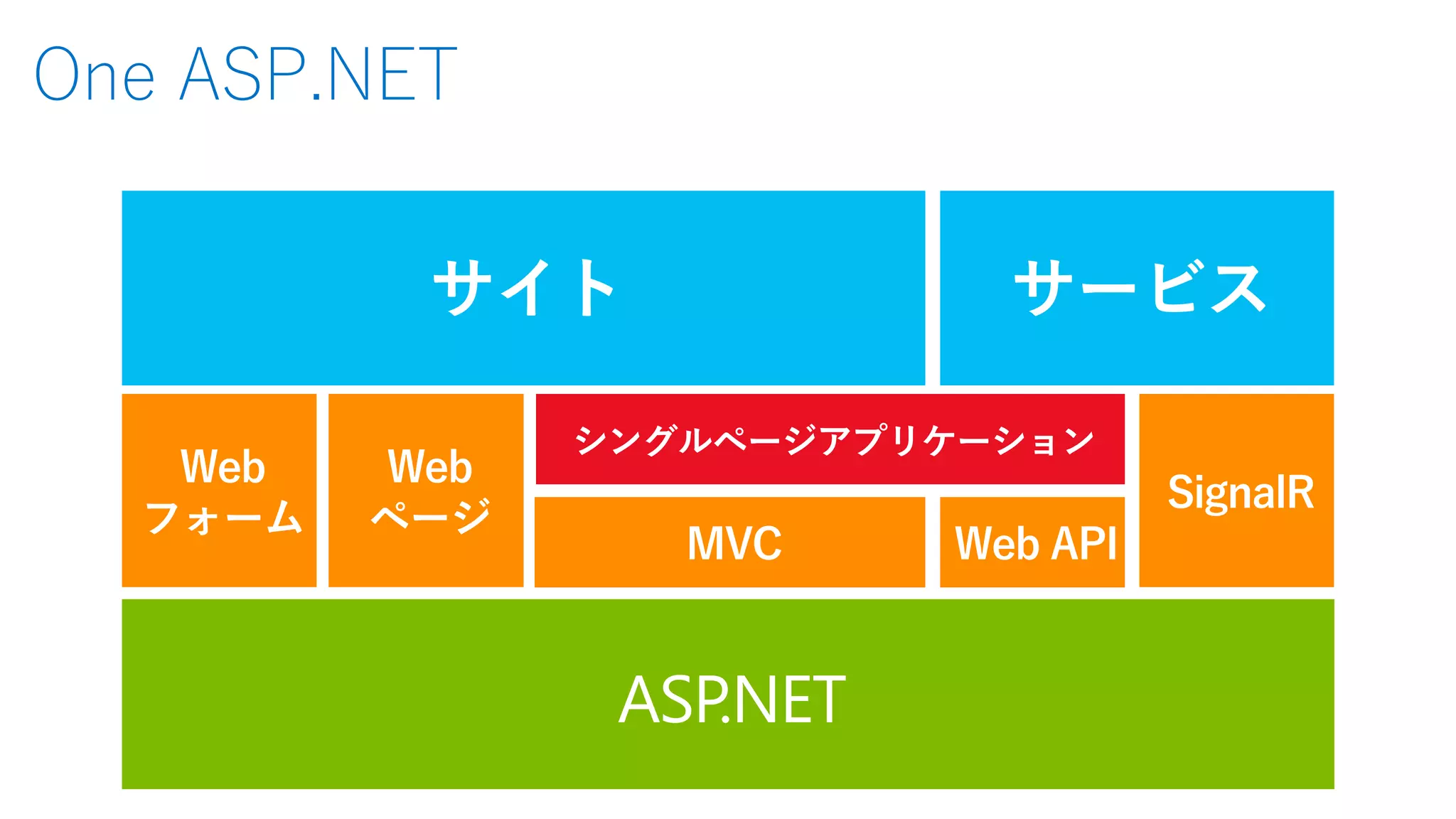 One ASP.NET

サイト

サービス

Web フォーム

Web ページ

シングルページアプリケーション

MVC

Web API

SignalR

ASP.NET